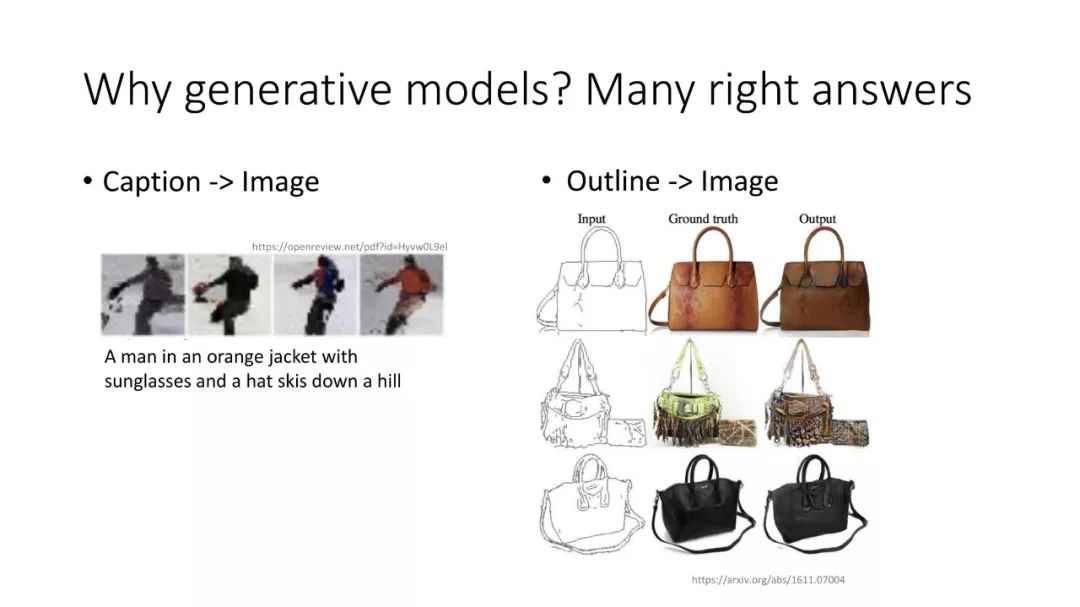 Why generative models? Many right answers

• Caption -> Image

https://openreview.net/pdf?id=Hyvw0L9el

A man in an orange jacket with sunglasses and a hat skis down a hill

• Outline -> Image

Input Ground truth Output

https://arxiv.org/abs/1611.07004